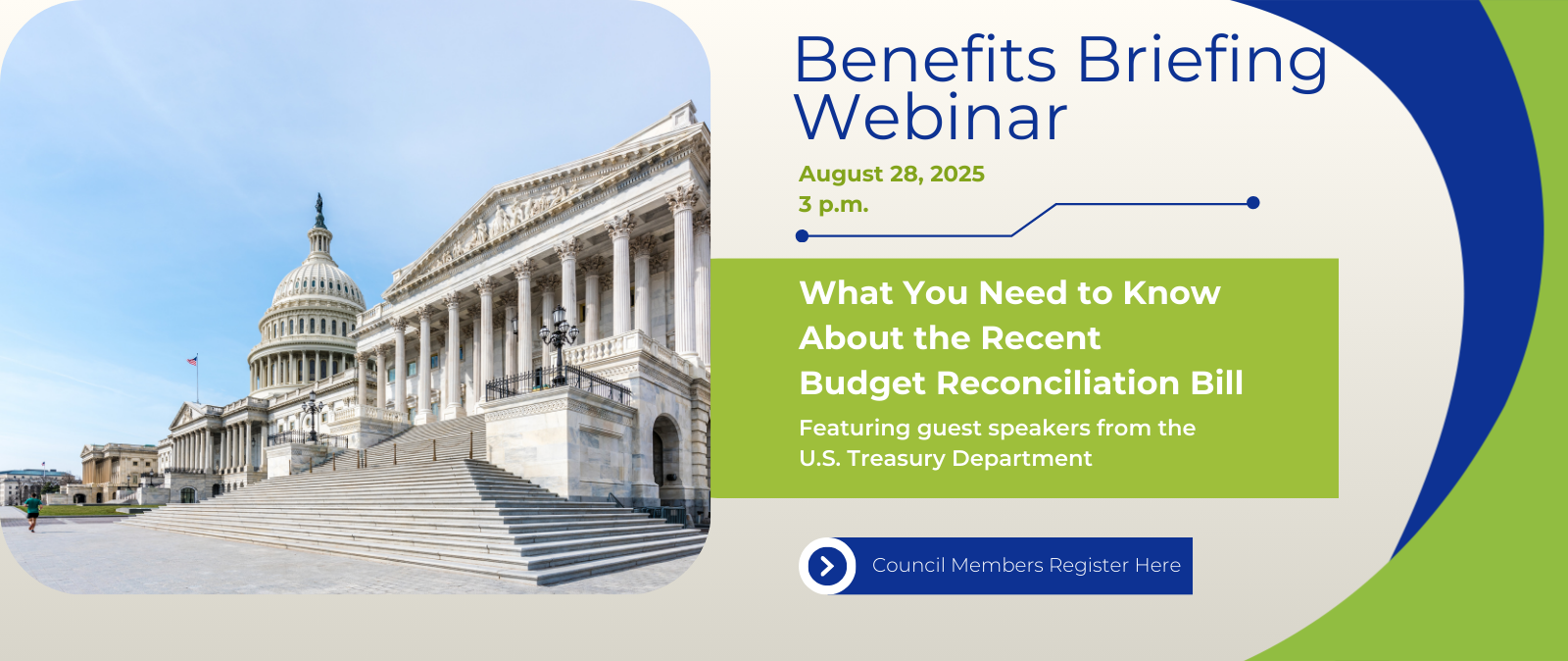 Benefits Briefing Webinar

August 28, 2025
3 p.m.

What You Need to Know About the Recent Budget Reconciliation Bill

Featuring guest speakers from the U.S. Treasury Department

Council Members Register Here